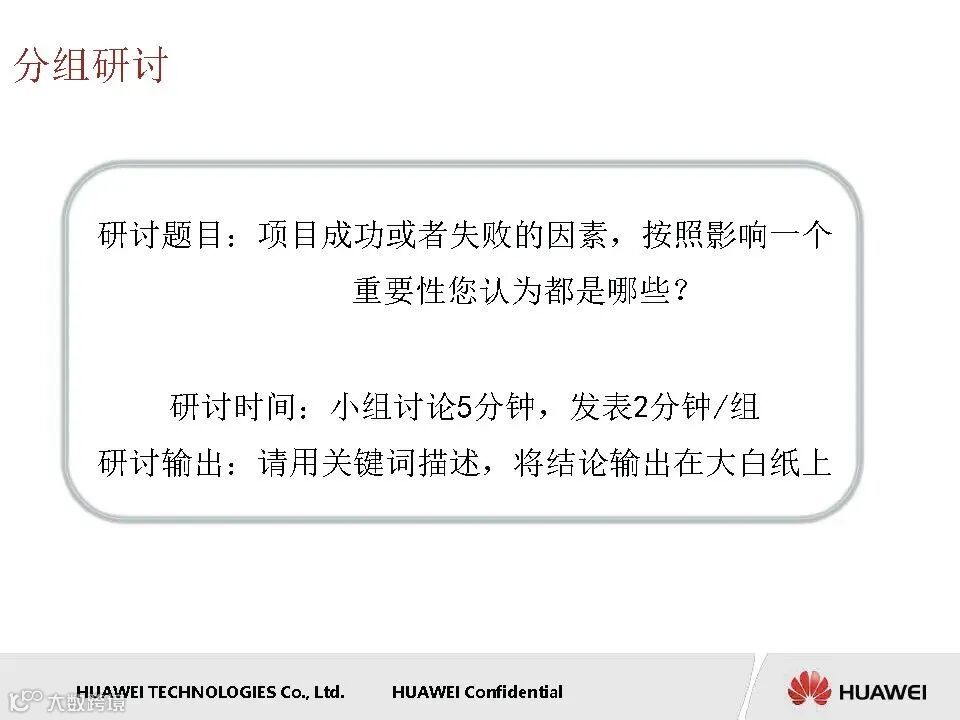 分组研讨

研讨题目：项目成功或者失败的因素，按照影响一个重要性您认为都是哪些？

研讨时间：小组讨论5分钟，发表2分钟/组
研讨输出：请用关键词描述，将结论输出在大白纸上

HUAWEI TECHNOLOGIES Co., Ltd. HUAWEI Confidential

HUAWEI

大数跨境